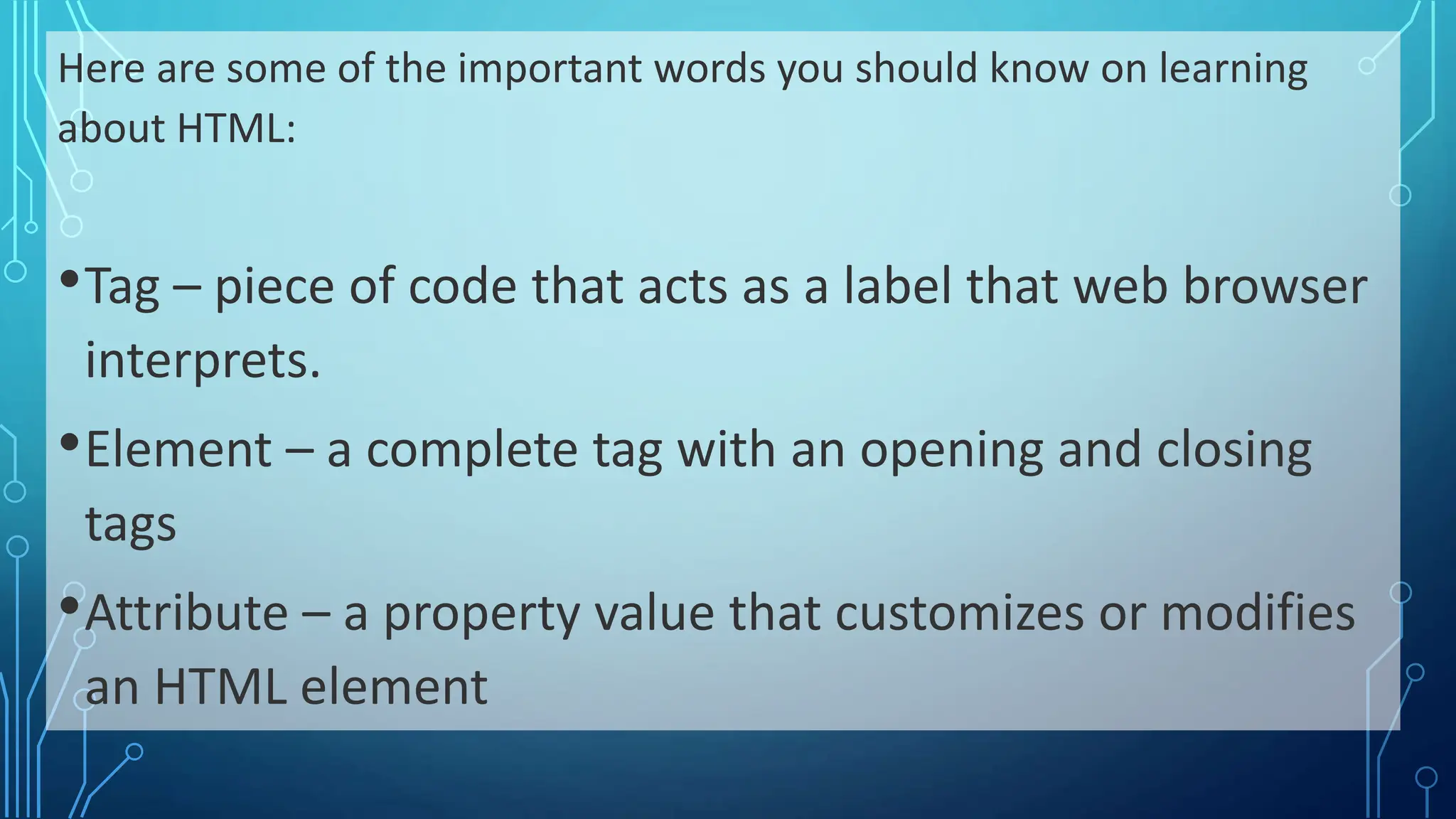 Here are some of the important words you should know on learning about HTML:

• Tag – piece of code that acts as a label that web browser interprets.

• Element – a complete tag with an opening and closing tags

• Attribute – a property value that customizes or modifies an HTML element